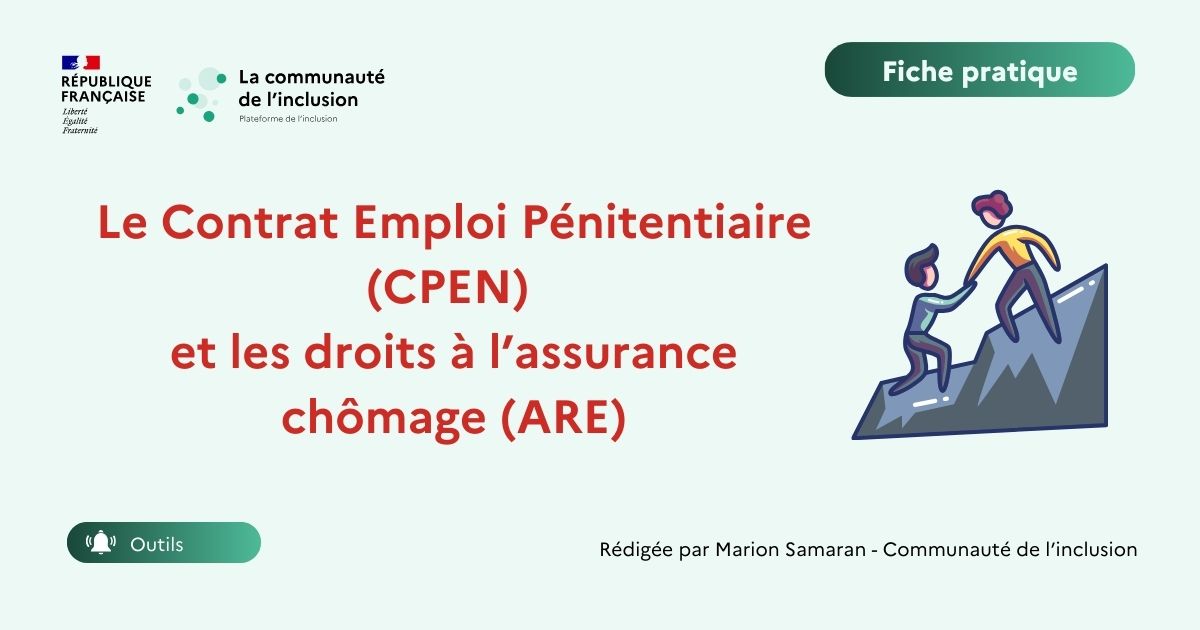 RÉPUBLIQUE FRANÇAISE
Liberté
Égalité
Fraternité

La communauté de l'inclusion
Plateforme de l'inclusion

Fiche pratique

Le Contrat Emploi Pénitentiaire (CPEN) et les droits à l'assurance chômage (ARE)

Outils

Rédigée par Marion Samaran - Communauté de l'inclusion